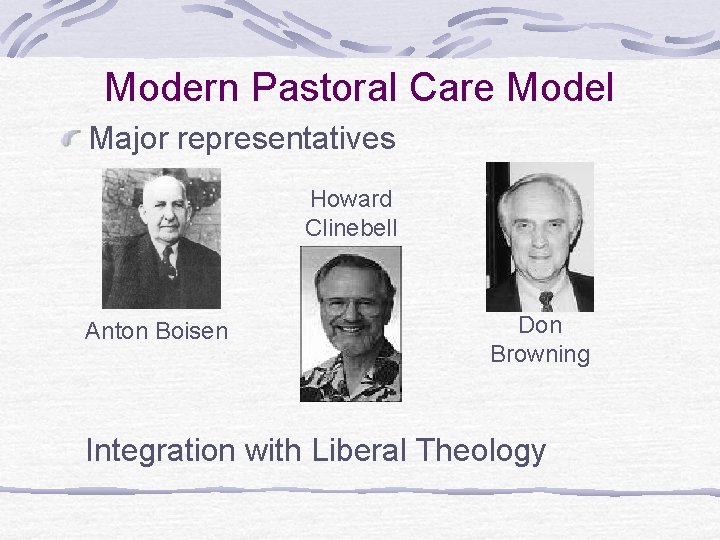 Modern Pastoral Care Model

Major representatives

Anton Boisen

Howard Clinebell

Don Browning

Integration with Liberal Theology